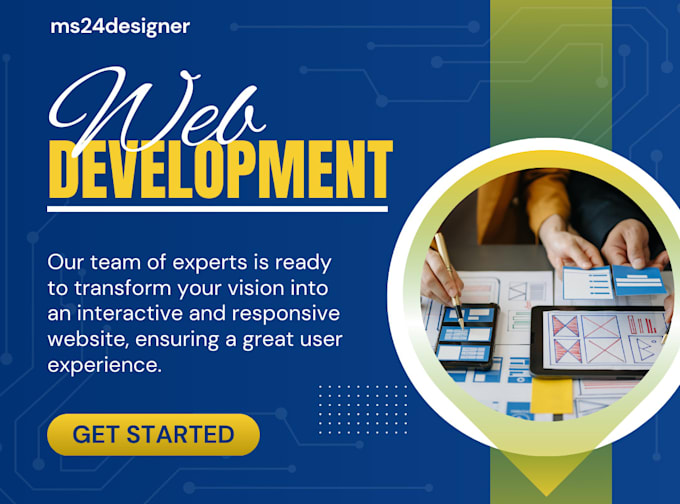 ms24designer

Web
DEVELOPMENT

Our team of experts is ready to transform your vision into an interactive and responsive website, ensuring a great user experience.

GET STARTED